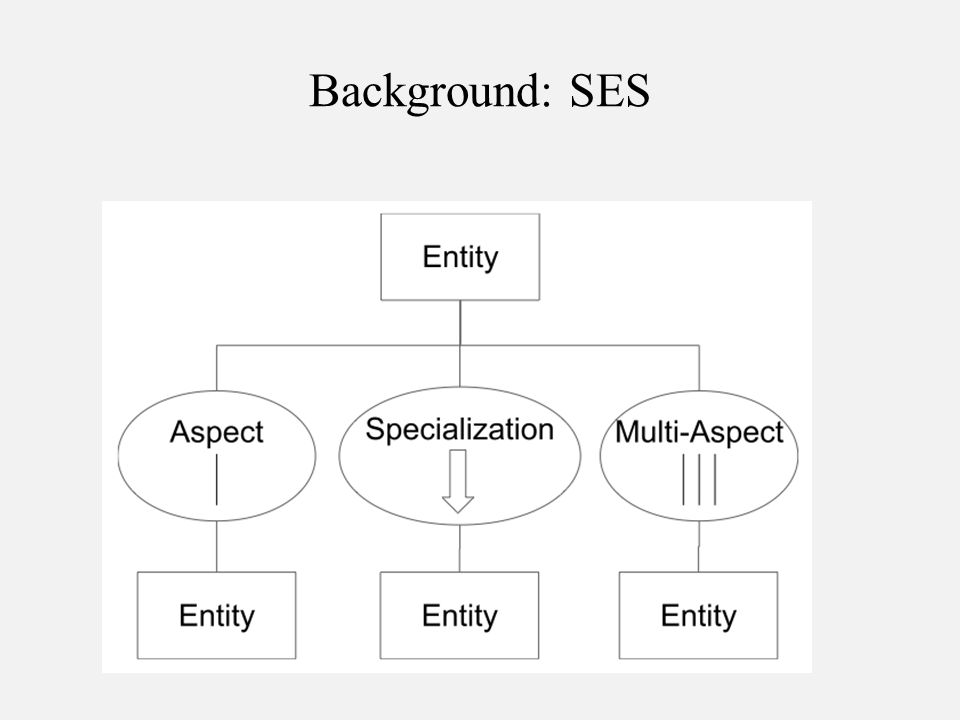 Background: SES

Entity

Aspect

Specialization

Multi-Aspect

Entity

Entity

Entity